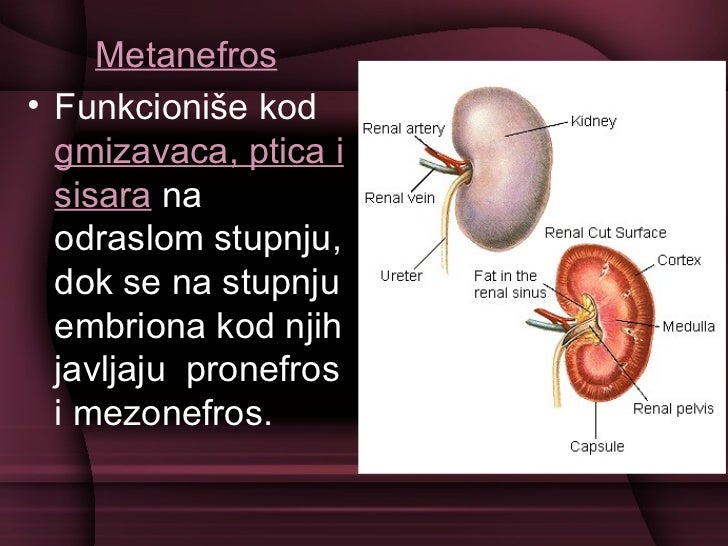 Metanefros

• Funkcioniše kod gmizavaca, ptica i sisara na odraslom stupnju, dok se na stupnju embriona kod njih javljaju pronefros i mezonefros.

Renal artery
Kidney
Renal vein
Ureter
Renal Cut Surface
Cortex
Fat in the renal sinus
Medulla
Renal pelvis
Capsule